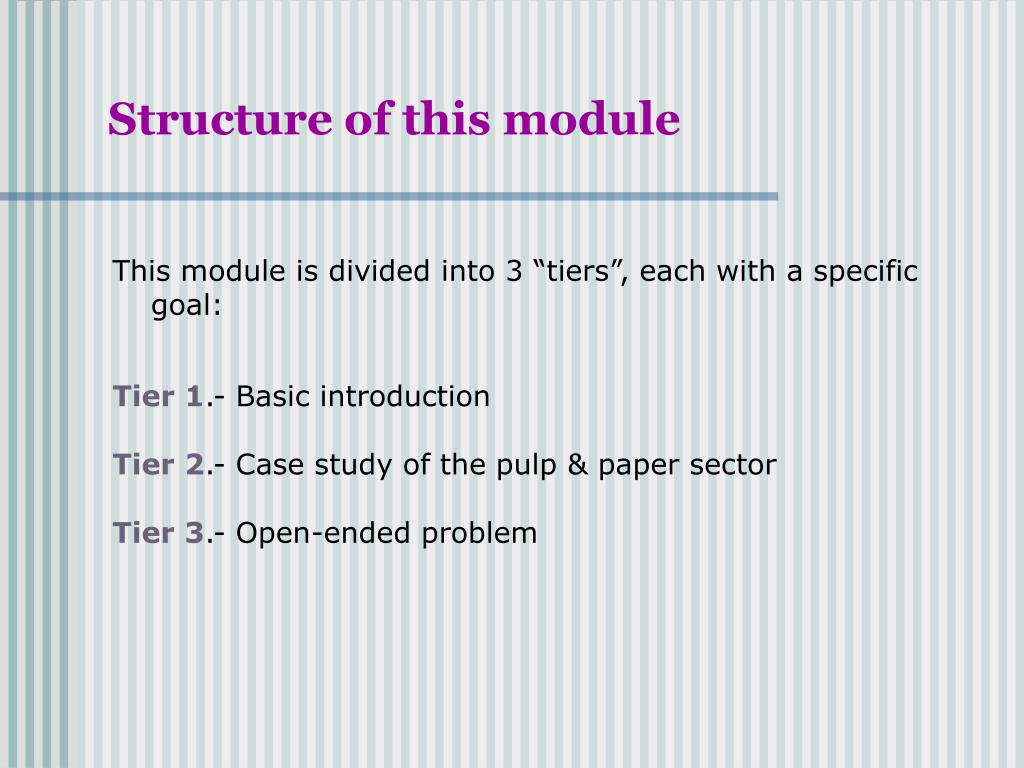 Structure of this module

This module is divided into 3 “tiers”, each with a specific goal:

Tier 1.- Basic introduction

Tier 2.- Case study of the pulp & paper sector

Tier 3.- Open-ended problem